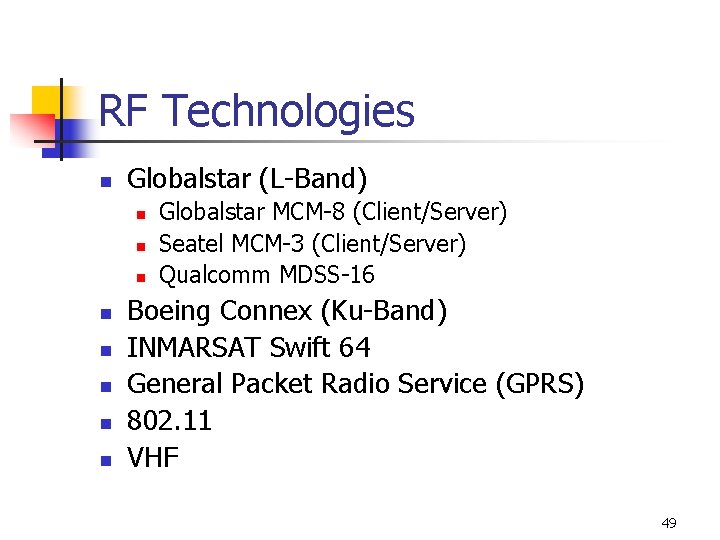 RF Technologies

- Globalstar (L-Band)
  - Globalstar MCM-8 (Client/Server)
  - Seatel MCM-3 (Client/Server)
  - Qualcomm MDSS-16
- Boeing Connex (Ku-Band)
- INMARSAT Swift 64
- General Packet Radio Service (GPRS)
- 802.11
- VHF

49